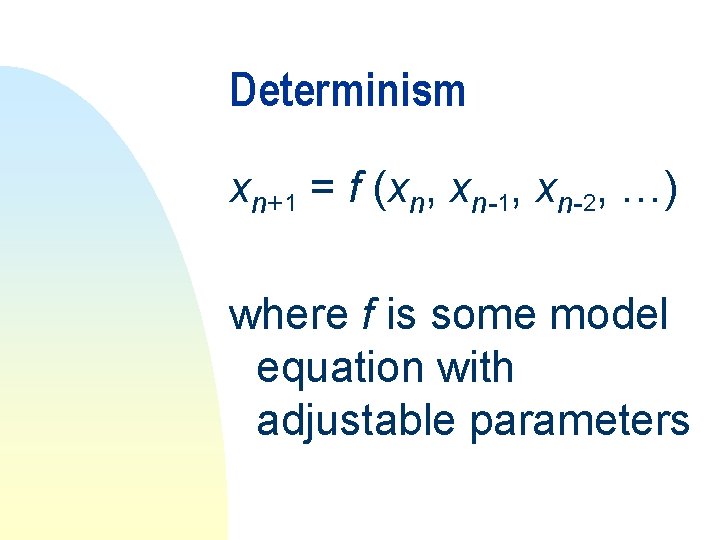 Determinism

$x_{n+1} = f(x_n, x_{n-1}, x_{n-2}, \ldots)$

where $f$ is some model equation with adjustable parameters